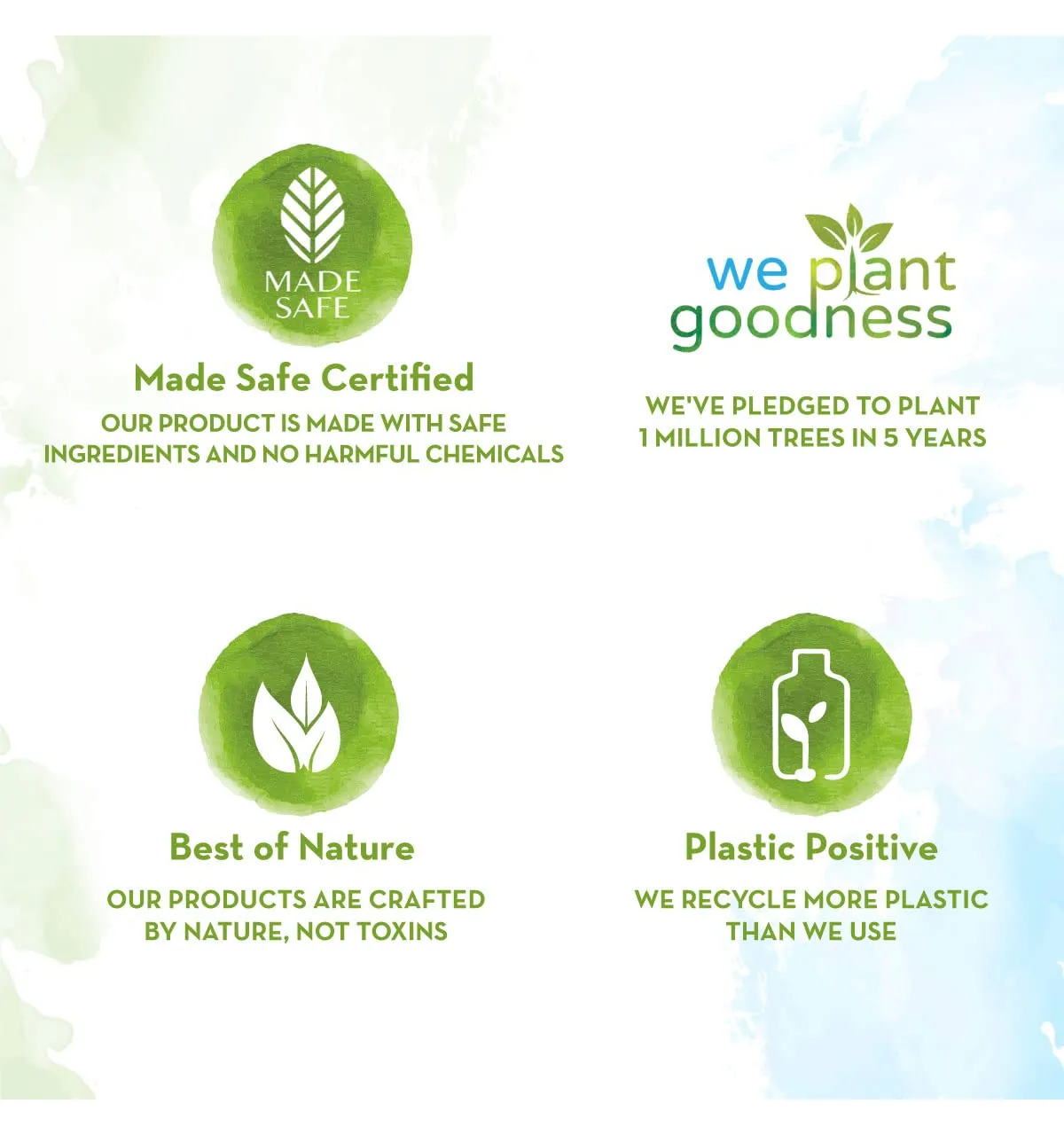 MADE SAFE

Made Safe Certified

OUR PRODUCT IS MADE WITH SAFE INGREDIENTS AND NO HARMFUL CHEMICALS

we plant goodness

WE'VE PLEDGED TO PLANT 1 MILLION TREES IN 5 YEARS

Best of Nature

OUR PRODUCTS ARE CRAFTED BY NATURE, NOT TOXINS

Plastic Positive

WE RECYCLE MORE PLASTIC THAN WE USE